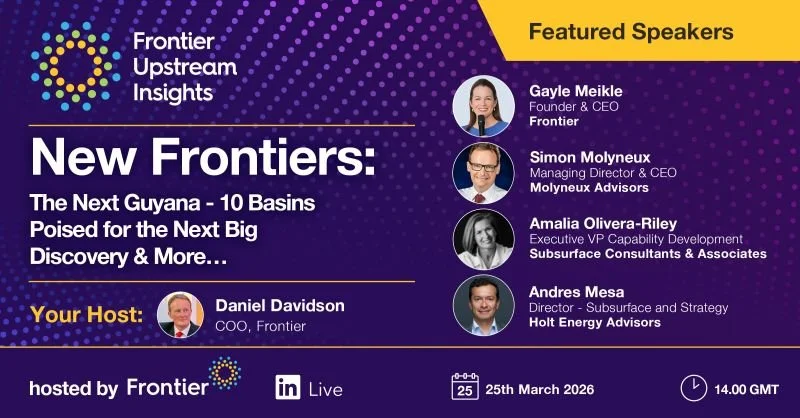 Frontier Upstream Insights

New Frontiers:
The Next Guyana - 10 Basins Poised for the Next Big Discovery & More…

Your Host: Daniel Davidson
COO, Frontier

Featured Speakers

Gayle Meikle
Founder & CEO
Frontier

Simon Molyneux
Managing Director & CEO
Molyneux Advisors

Amalia Olivera-Riley
Executive VP Capability Development
Subsurface Consultants & Associates

Andres Mesa
Director - Subsurface and Strategy
Holt Energy Advisors

hosted by Frontier

in Live

25 25th March 2026

14.00 GMT